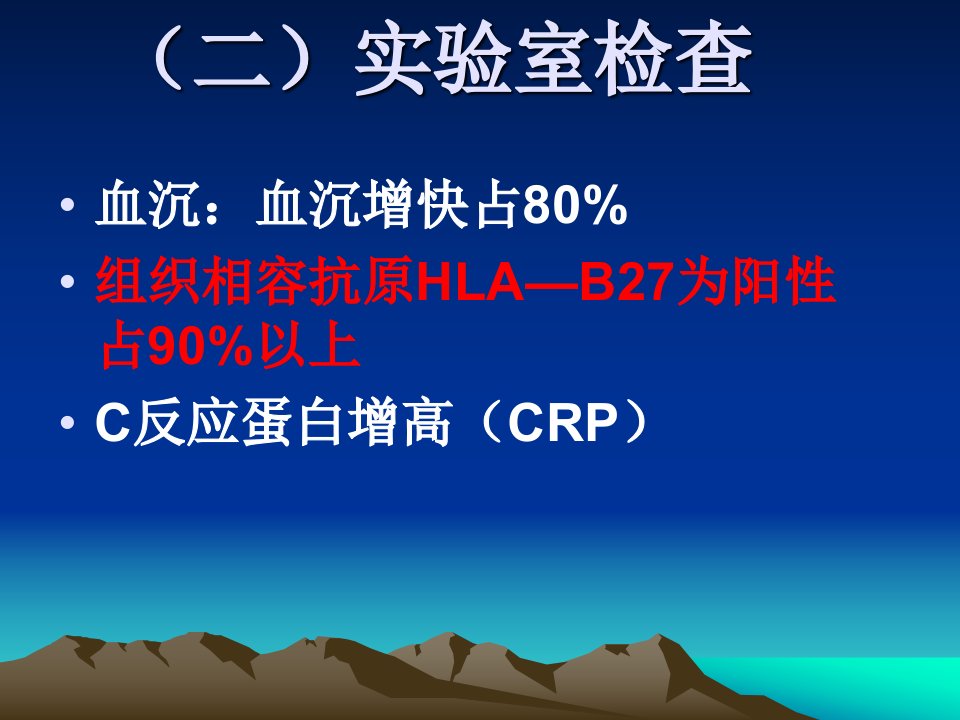 （二）实验室检查

• 血沉：血沉增快占80%
• 组织相容抗原HLA—B27为阳性占90%以上
• C反应蛋白增高（CRP）